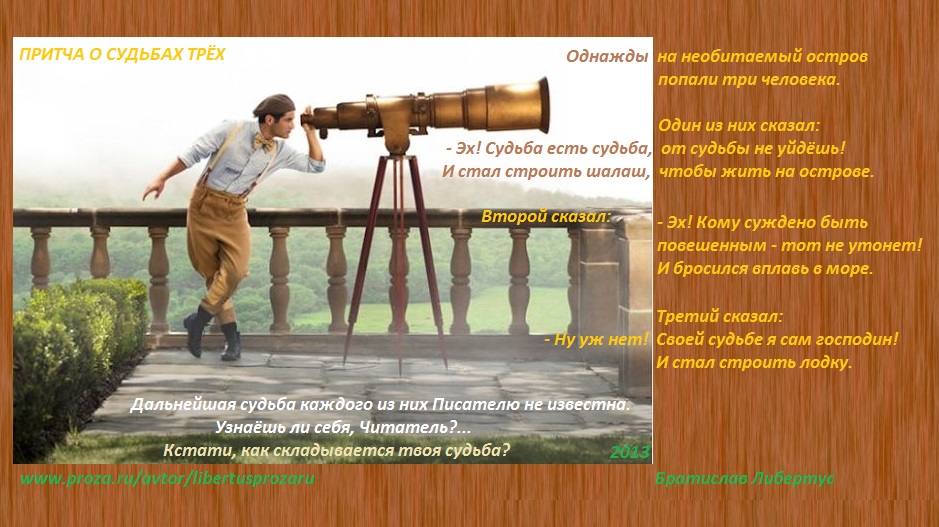 ПРИТЧА О СУДЬБАХ ТРЁХ

Однажды на необитаемый остров попали три человека.

Один из них сказал:
- Эх! Судьба есть судьба, от судьбы не уйдёшь!
И стал строить шалаш, чтобы жить на острове.

Второй сказал:
- Эх! Кому суждено быть повешенным - тот не утонет!
И бросился вплавь в море.

Третий сказал:
- Ну уж нет! Своей судьбе я сам господин!
И стал строить лодку.

Дальнейшая судьба каждого из них Писателю не известна.
Узнаёшь ли себя, Читатель?...
Кстати, как складывается твоя судьба?

2013

www.proza.ru/avtor/libertusprozaru

Братислав Либертус